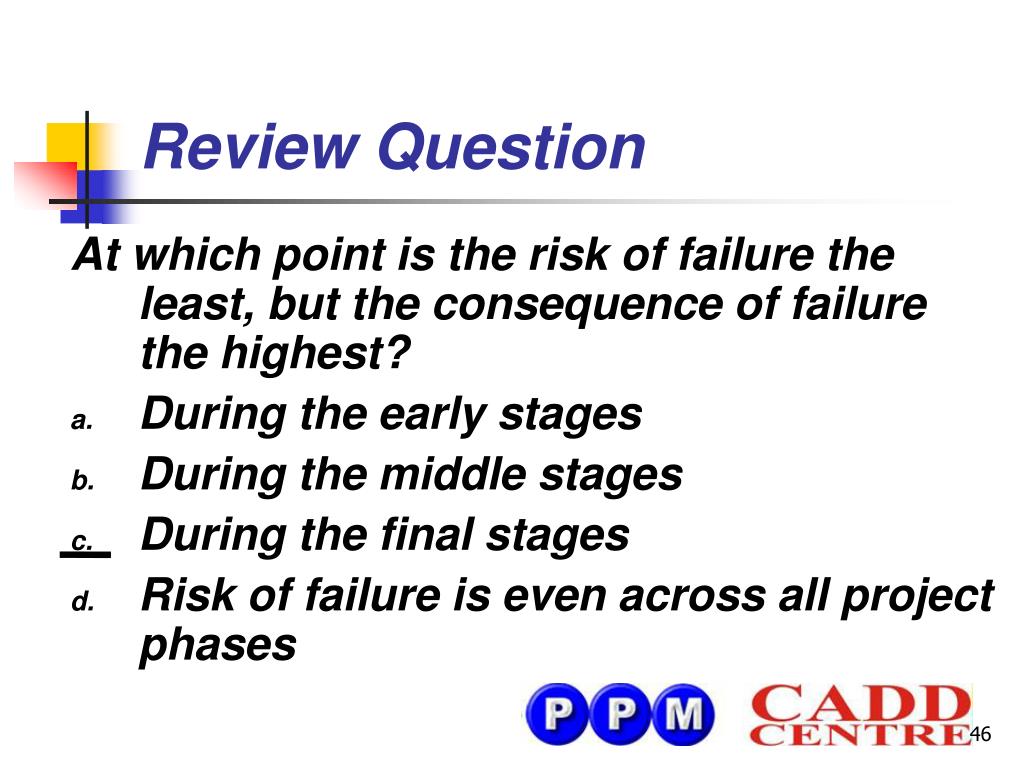 Review Question

At which point is the risk of failure the least, but the consequence of failure the highest?

a. During the early stages
b. During the middle stages
c. During the final stages
d. Risk of failure is even across all project phases

PPM CADD CENTRE

46